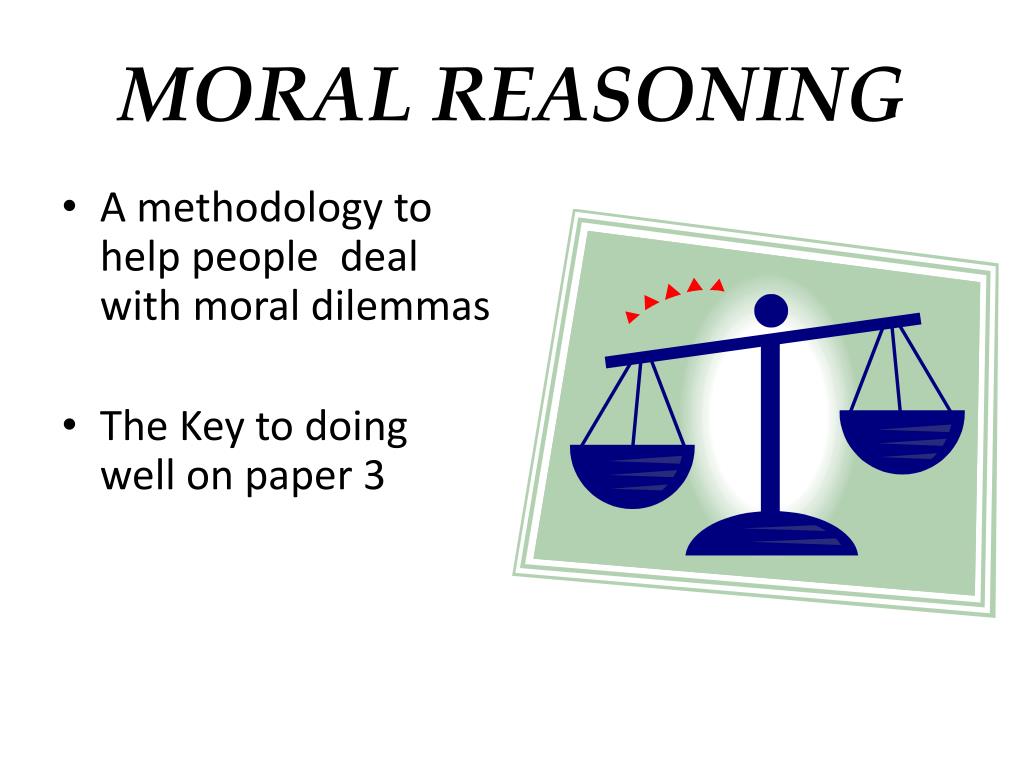 MORAL REASONING

• A methodology to help people deal with moral dilemmas

• The Key to doing well on paper 3